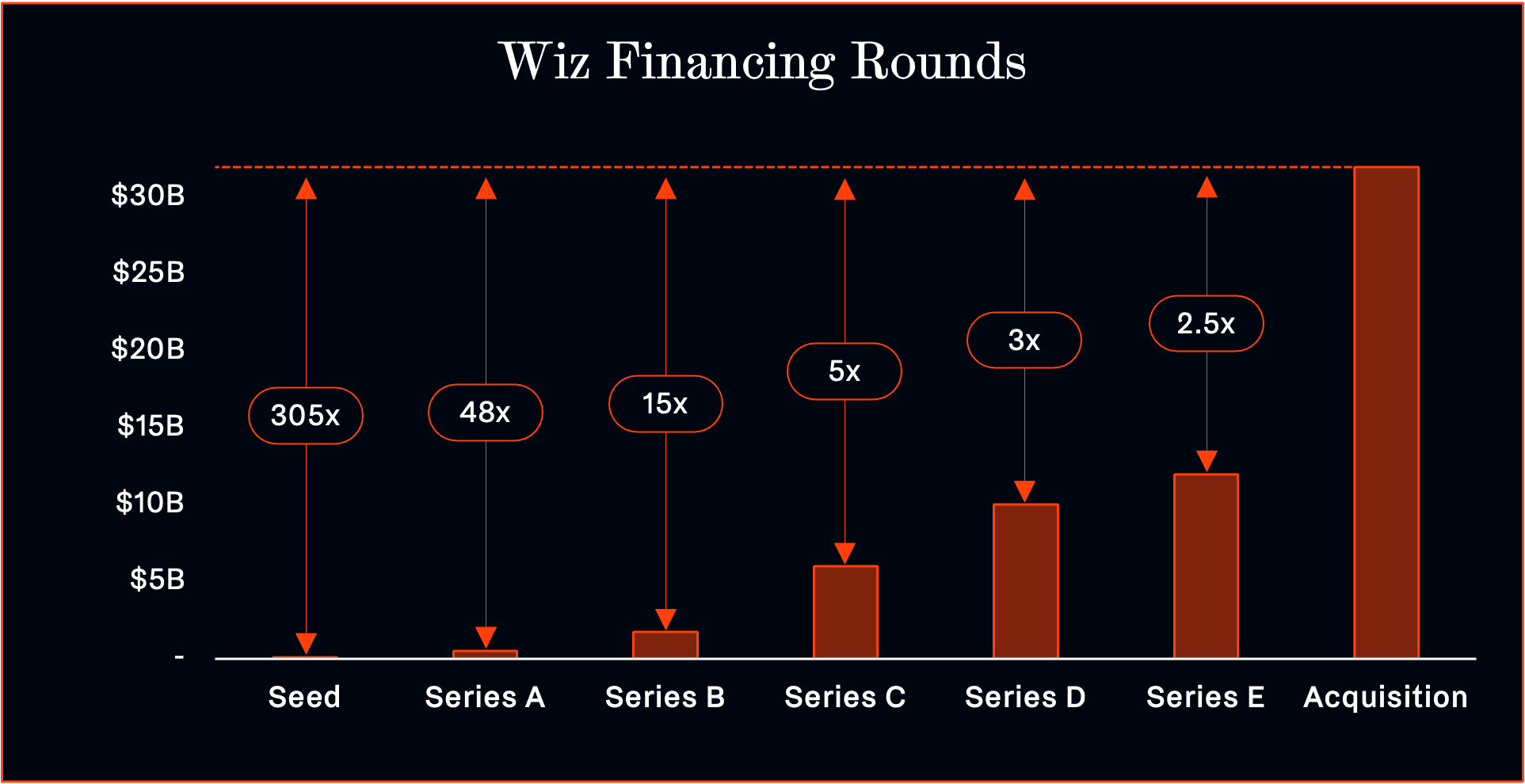 Wiz Financing Rounds

$30B
$25B
$20B
$15B
$10B
$5B
-

305x
48x
15x
5x
3x
2.5x

Seed
Series A
Series B
Series C
Series D
Series E
Acquisition